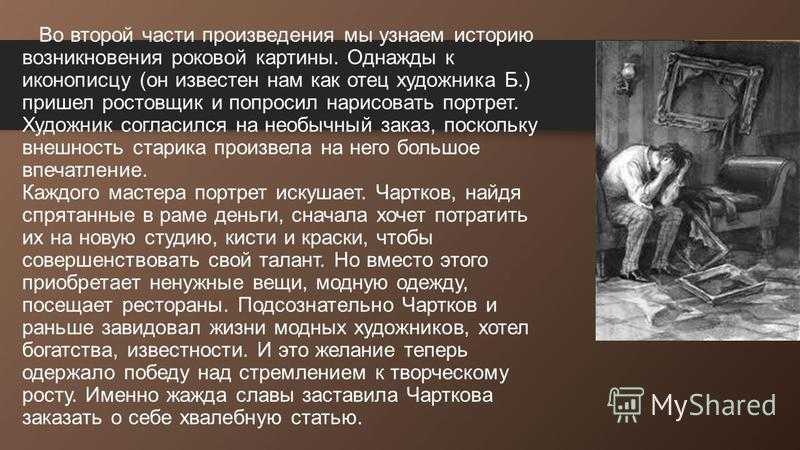 Во второй части произведения мы узнаем историю возникновения роковой картины. Однажды к иконописцу (он известен нам как отец художника Б.) пришел ростовщик и попросил нарисовать портрет. Художник согласился на необычный заказ, поскольку внешность старика произвела на него большое впечатление.
Каждого мастера портрет искушает. Чартков, найдя спрятанные в раме деньги, сначала хочет потратить их на новую студию, кисти и краски, чтобы совершенствовать свой талант. Но вместо этого приобретает ненужные вещи, модную одежду, посещает рестораны. Подсознательно Чартков и раньше завидовал жизни модных художников, хотел богатства, известности. И это желание теперь одержало победу над стремлением к творческому росту. Именно жажда славы заставила Чарткова заказать о себе хвалебную статью.

MyShared